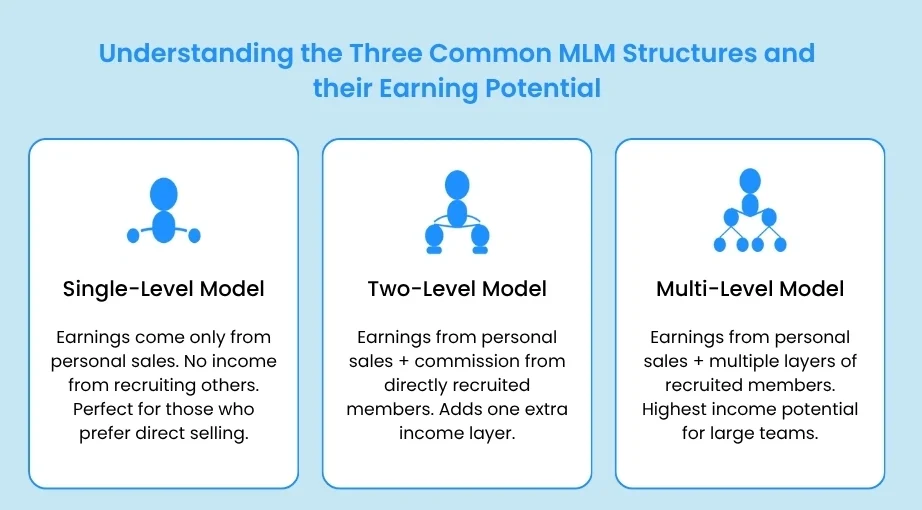 Understanding the Three Common MLM Structures and their Earning Potential

Single-Level Model

Earnings come only from personal sales. No income from recruiting others. Perfect for those who prefer direct selling.

Two-Level Model

Earnings from personal sales + commission from directly recruited members. Adds one extra income layer.

Multi-Level Model

Earnings from personal sales + multiple layers of recruited members. Highest income potential for large teams.